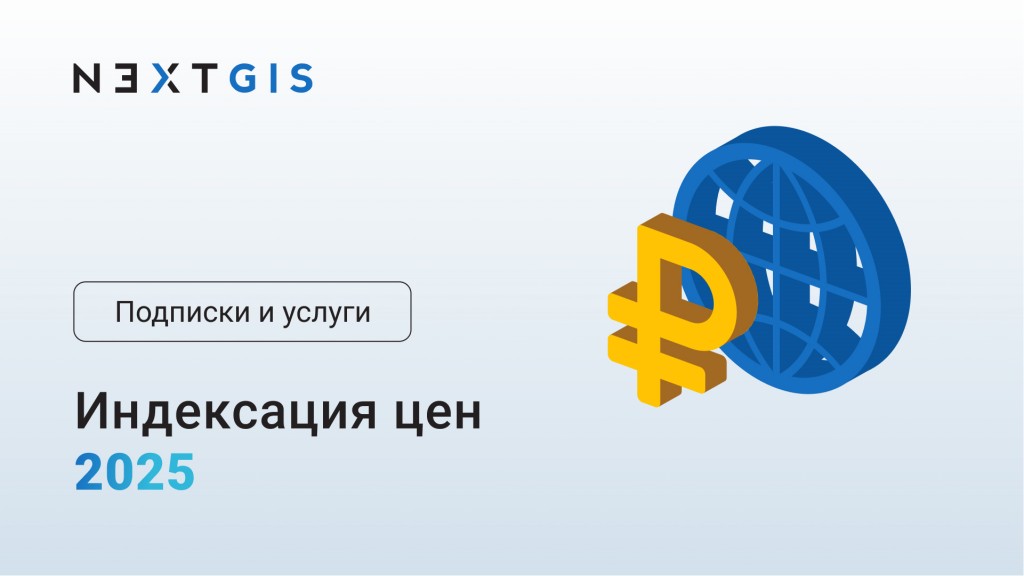 NEXTGIS

Подписки и услуги

Индексация цен
2025